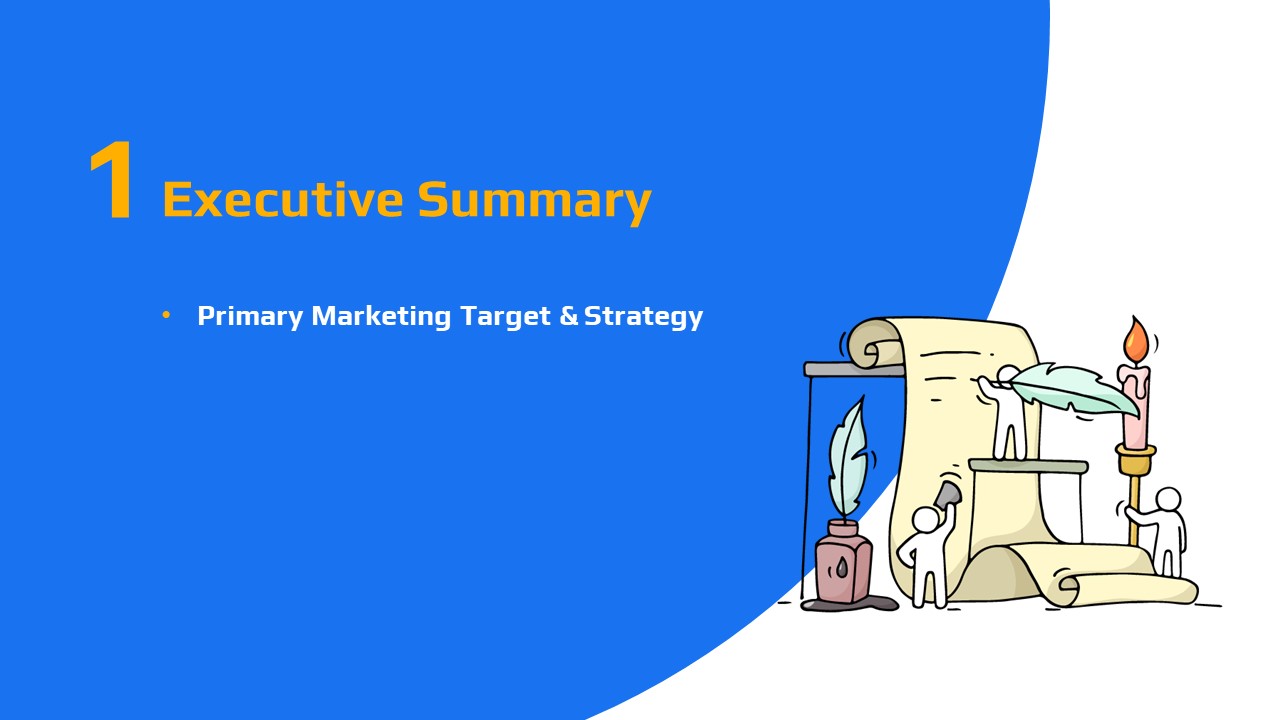 1 Executive Summary

• Primary Marketing Target & Strategy